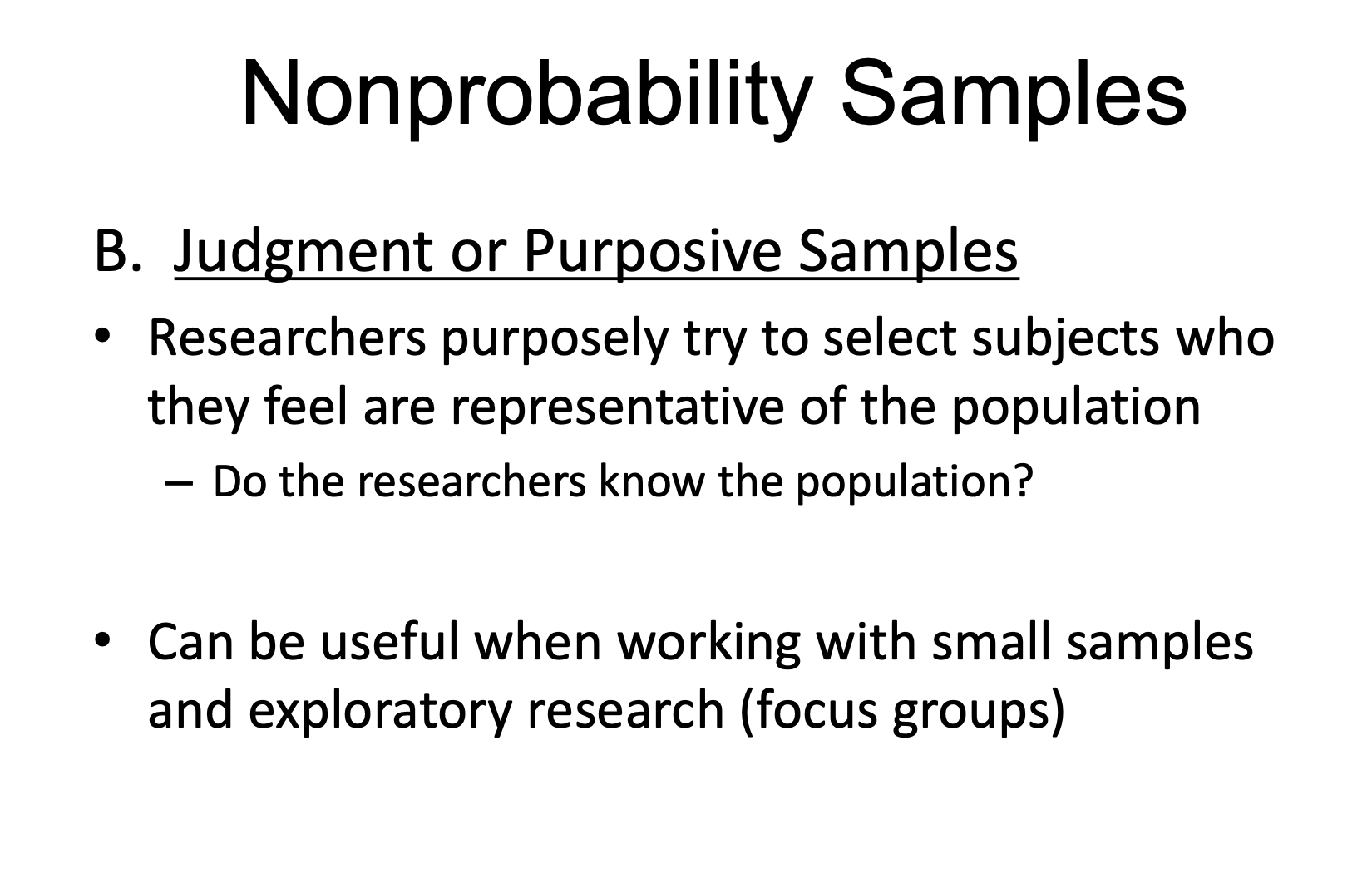 Nonprobability Samples

B. Judgment or Purposive Samples

• Researchers purposely try to select subjects who they feel are representative of the population

– Do the researchers know the population?

• Can be useful when working with small samples and exploratory research (focus groups)